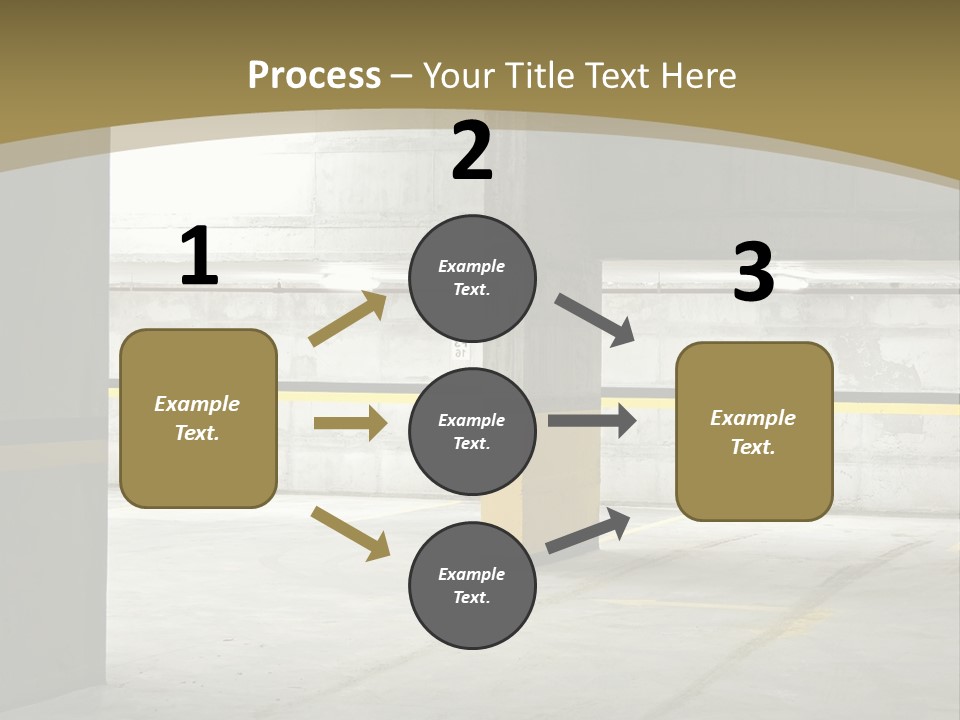 Process – Your Title Text Here

1

Example Text.

2

Example Text.

Example Text.

Example Text.

3

Example Text.